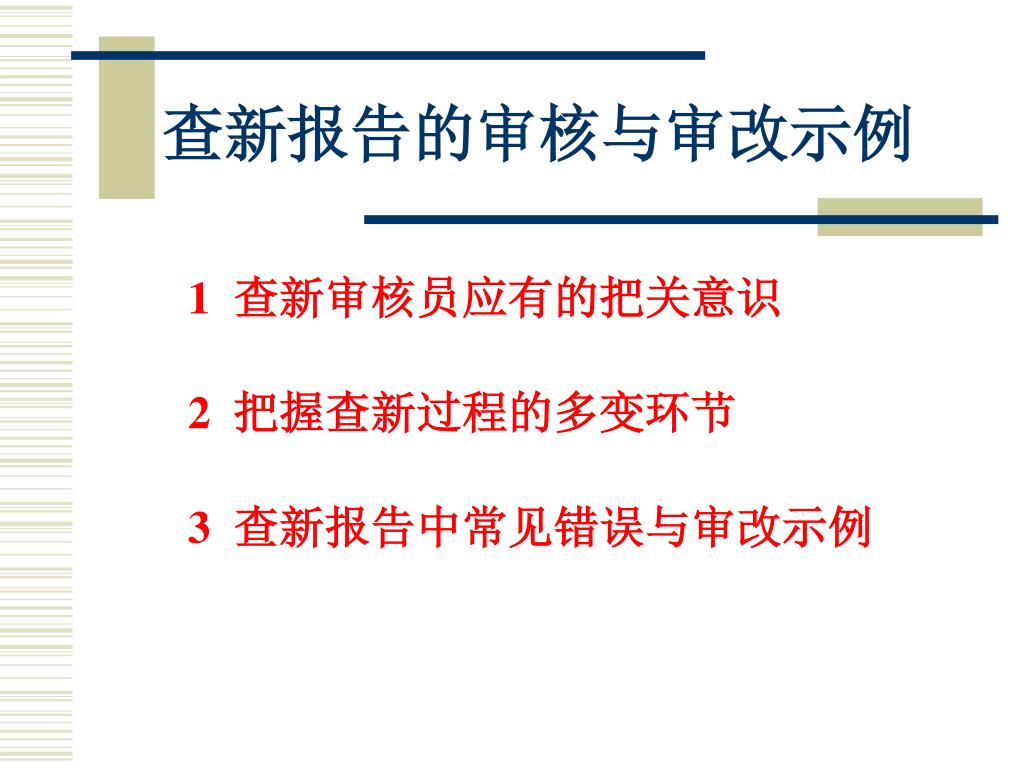 查新报告的审核与审改示例

1 查新审核员应有的把关意识

2 把握查新过程的多变环节

3 查新报告中常见错误与审改示例